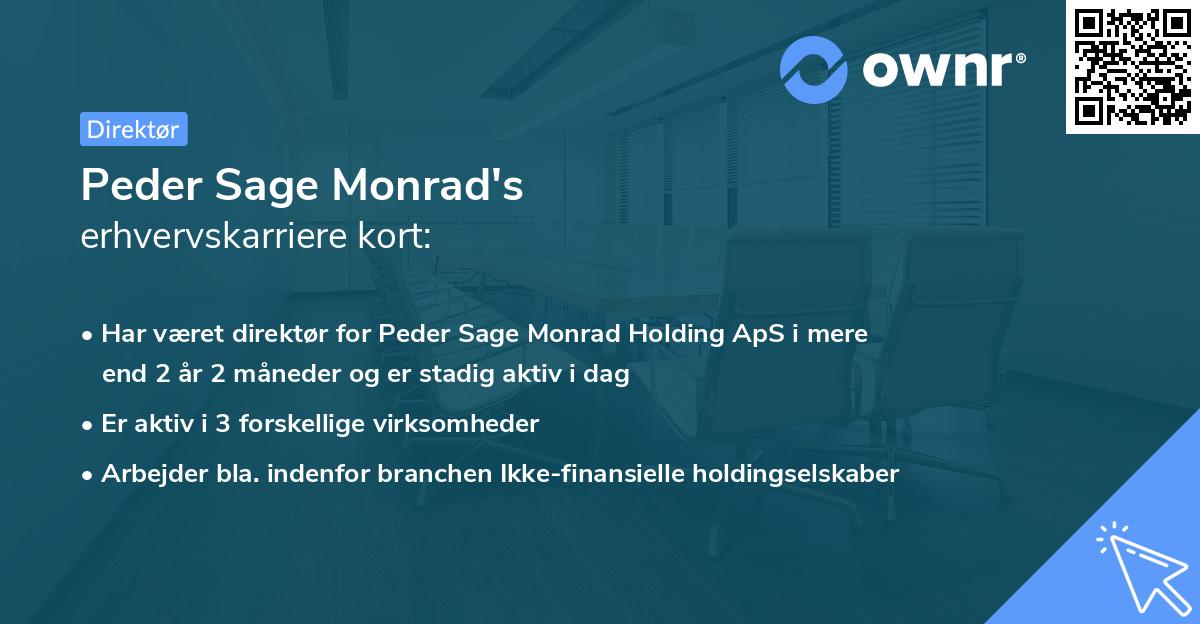 ownr®

Direktør

Peder Sage Monrad's
erhvervskarriere kort:

• Har været direktør for Peder Sage Monrad Holding ApS i mere end 2 år 2 måneder og er stadig aktiv i dag
• Er aktiv i 3 forskellige virksomheder
• Arbejder bla. indenfor branchen Ikke-finansielle holdingselskaber